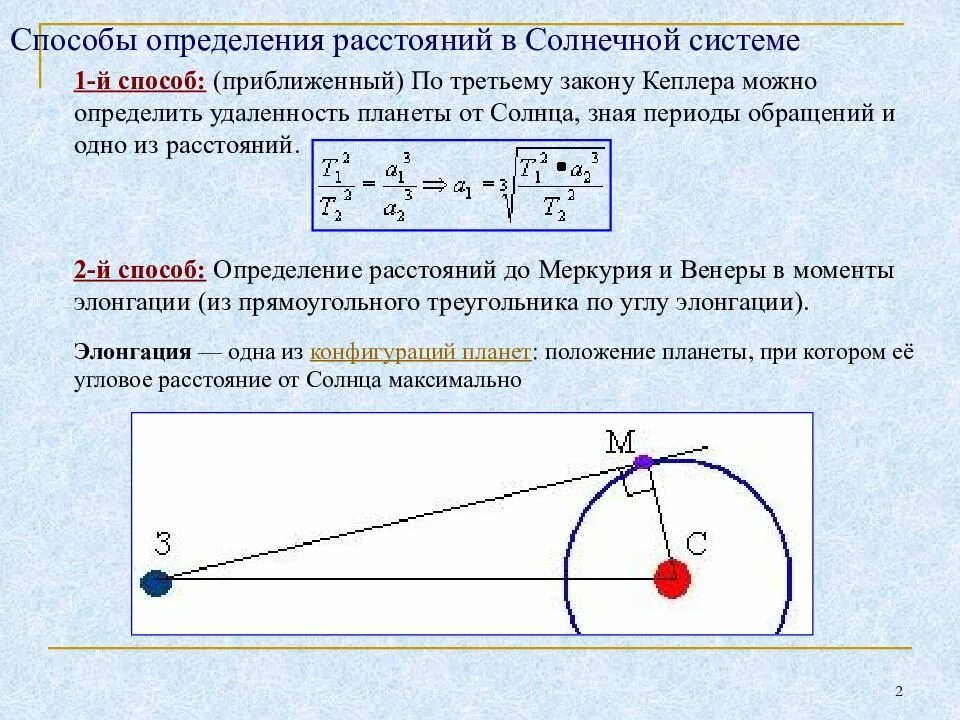 Способы определения расстояний в Солнечной системе

1-й способ: (приближенный) По третьему закону Кеплера можно определить удаленность планеты от Солнца, зная периоды обращений и одно из расстояний.

$\frac{T_1^2}{T_2^2} = \frac{a_1^3}{a_2^3} \Rightarrow a_1 = \sqrt[3]{\frac{T_1^2 \cdot a_2^3}{T_2^2}}$

2-й способ: Определение расстояний до Меркурия и Венеры в моменты элонгации (из прямоугольного треугольника по углу элонгации).

Элонгация — одна из конфигураций планет: положение планеты, при котором её угловое расстояние от Солнца максимально

М

З

С

2